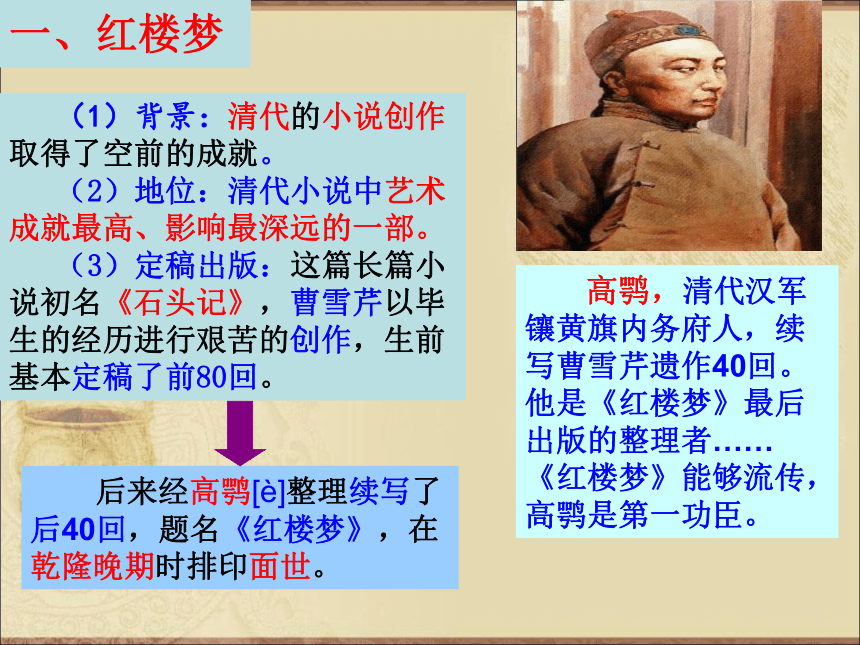 一、红楼梦

（1）背景：清代的小说创作取得了空前的成就。

（2）地位：清代小说中艺术成就最高、影响最深远的一部。

（3）定稿出版：这篇长篇小说初名《石头记》，曹雪芹以毕生的经历进行艰苦的创作，生前基本定稿了前80回。

后来经高鹗[è]整理续写了后40回，题名《红楼梦》，在乾隆晚期时排印面世。

高鹗，清代汉军镶黄旗内务府人，续写曹雪芹遗作40回。他是《红楼梦》最后出版的整理者……《红楼梦》能够流传，高鹗是第一功臣。